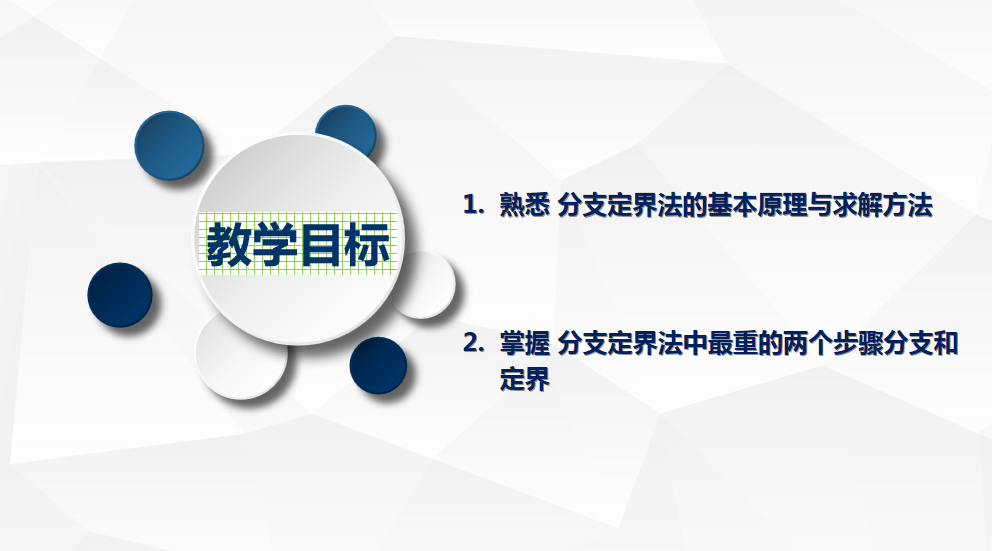 教学目标

1. 熟悉 分支定界法的基本原理与求解方法

2. 掌握 分支定界法中最重的两个步骤分支和定界